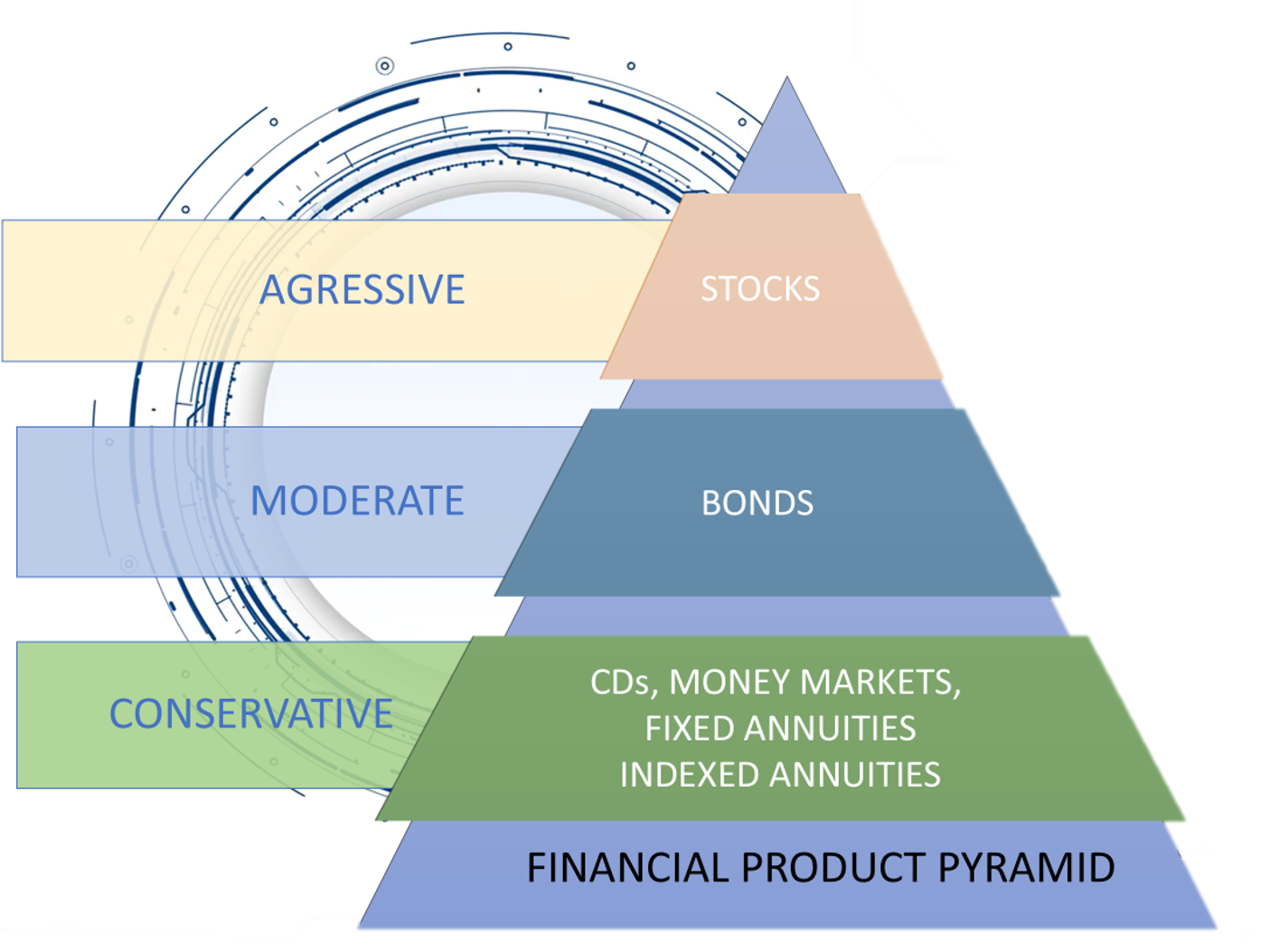 AGRESSIVE

STOCKS

MODERATE

BONDS

CONSERVATIVE

CDs, MONEY MARKETS, FIXED ANNUITIES INDEXED ANNUITIES

FINANCIAL PRODUCT PYRAMID